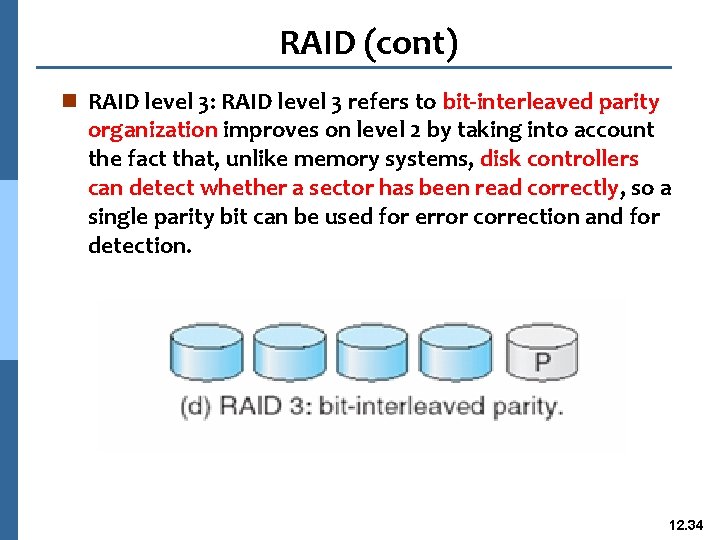 RAID (cont)

RAID level 3: RAID level 3 refers to bit-interleaved parity organization improves on level 2 by taking into account the fact that, unlike memory systems, disk controllers can detect whether a sector has been read correctly, so a single parity bit can be used for error correction and for detection.

P

(d) RAID 3: bit-interleaved parity.

12.34